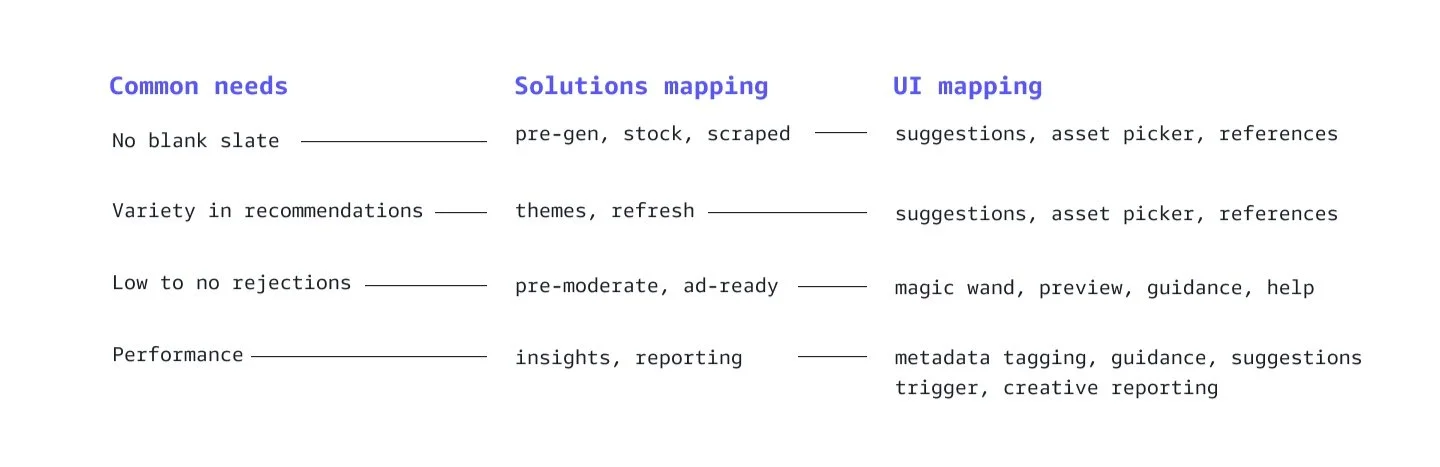 | Common needs | Solutions mapping | UI mapping |
|---|---|---|
| No blank slate | pre-gen, stock, scraped | suggestions, asset picker, references |
| Variety in recommendations | themes, refresh | suggestions, asset picker, references |
| Low to no rejections | pre-moderate, ad-ready | magic wand, preview, guidance, help |
| Performance | insights, reporting | metadata tagging, guidance, suggestions trigger, creative reporting |